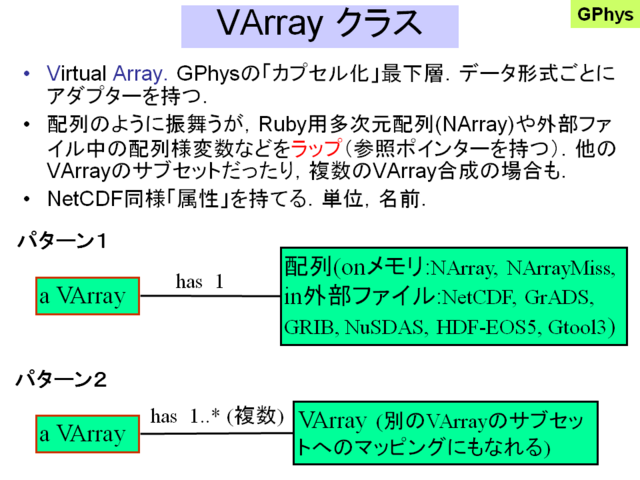 VArray クラス

GPhys

• Virtual Array. GPhysの「カプセル化」最下層. データ形式ごとにアダプターを持つ.
• 配列のように振舞うが, Ruby用多次元配列(NArray)や外部ファイル中の配列様変数などをラップ（参照ポインターを持つ）. 他のVArrayのサブセットだったり, 複数のVArray合成の場合も.
• NetCDF同様「属性」を持てる. 単位, 名前.

パターン1

a VArray

has 1

配列(onメモリ:NArray, NArrayMiss, in外部ファイル:NetCDF, GrADS, GRIB, NuSDAS, HDF-EOS5, Gtool3)

パターン2

a VArray

has 1..* (複数)

VArray (別のVArrayのサブセットへのマッピングにもなれる)